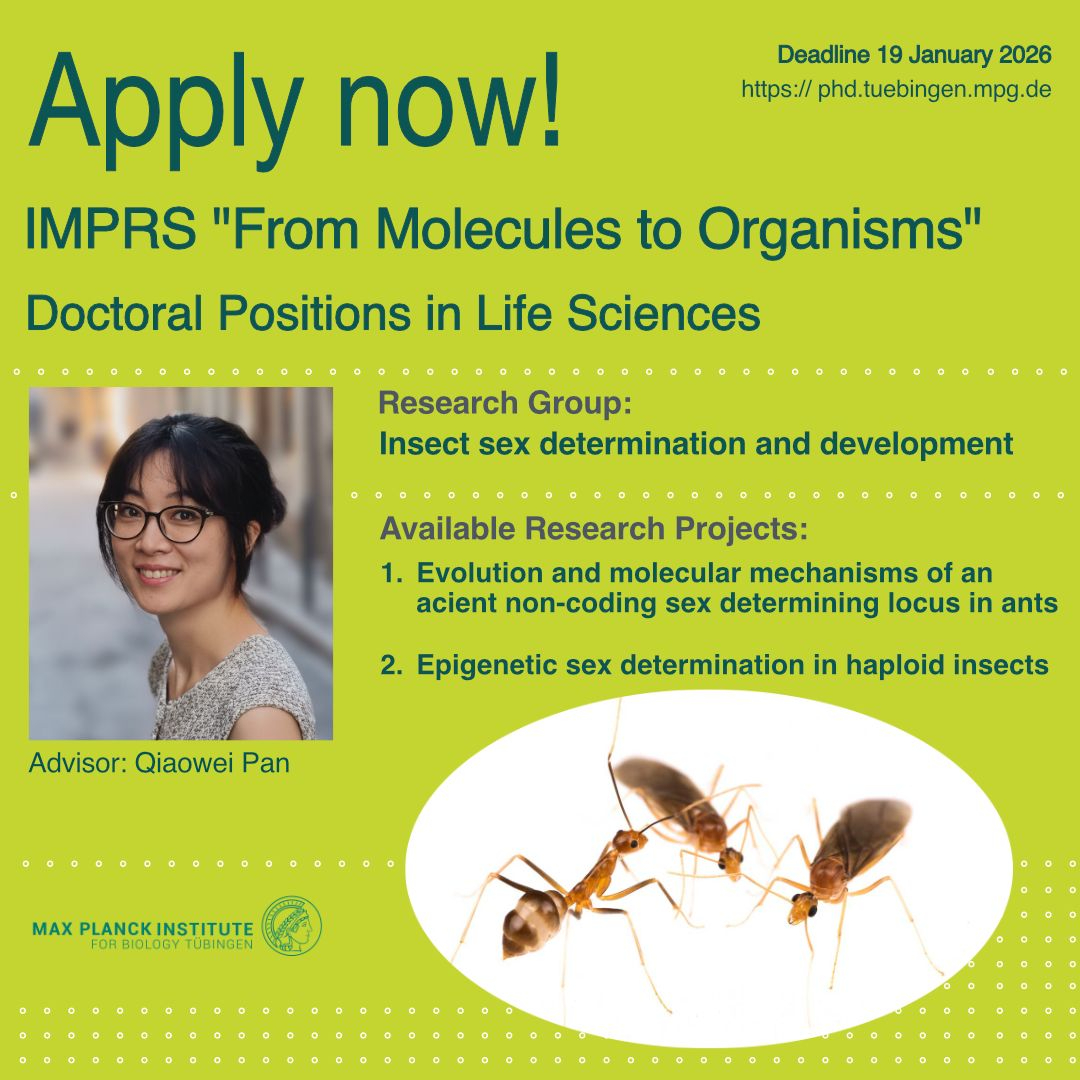 Apply now!

Deadline 19 January 2026
https:// phd.tuebingen.mpg.de

IMPRS "From Molecules to Organisms"

Doctoral Positions in Life Sciences

Research Group:
Insect sex determination and development

Available Research Projects:
1. Evolution and molecular mechanisms of an acient non-coding sex determining locus in ants
2. Epigenetic sex determination in haploid insects

Advisor: Qiaowei Pan

MAX PLANCK INSTITUTE
FOR BIOLOGY TÜBINGEN